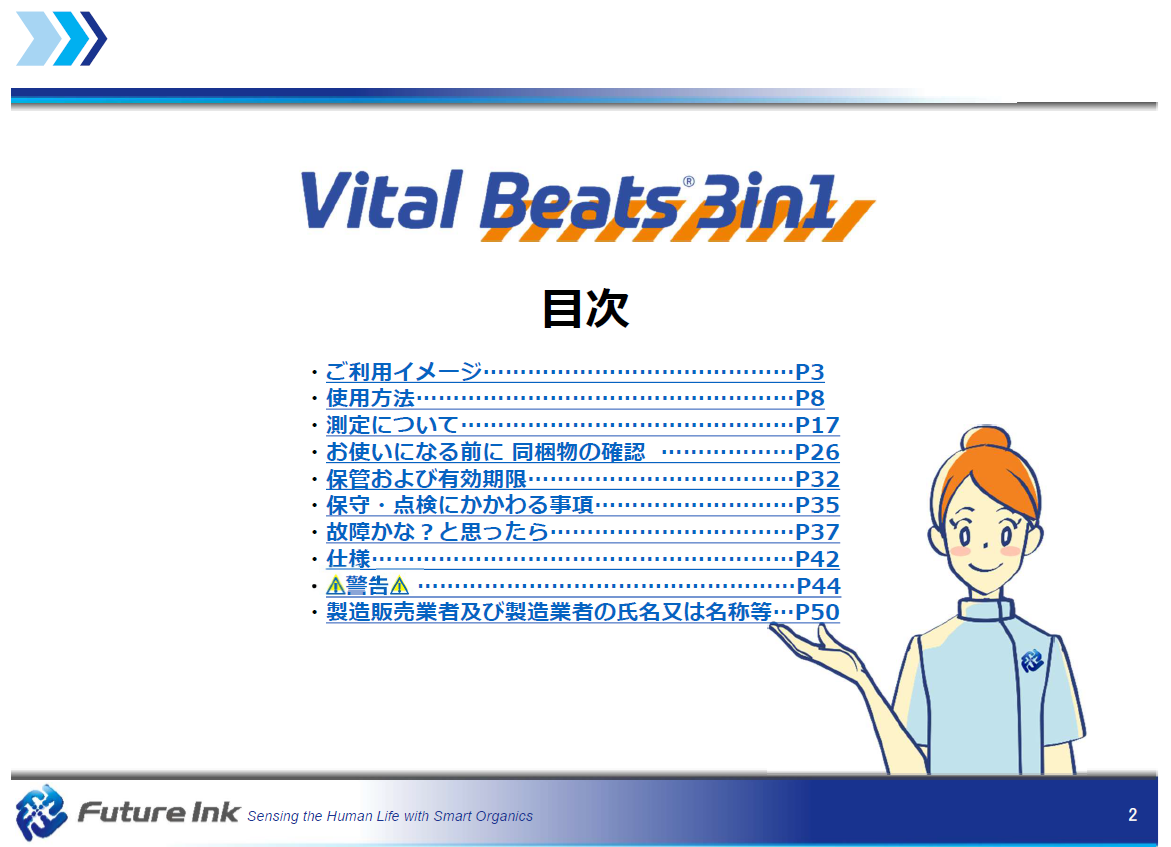 Vital Beats® 3in1

目次

・ご利用イメージ……………………………………P3
・使用方法……………………………………………P8
・測定について………………………………………P17
・お使いになる前に 同梱物の確認 ………………P26
・保管および有効期限………………………………P32
・保守・点検にかかわる事項………………………P35
・故障かな？と思ったら……………………………P37
・仕様…………………………………………………P42
・⚠警告⚠ ……………………………………………P44
・製造販売業者及び製造業者の氏名又は名称等…P50

Future Ink Sensing the Human Life with Smart Organics

2